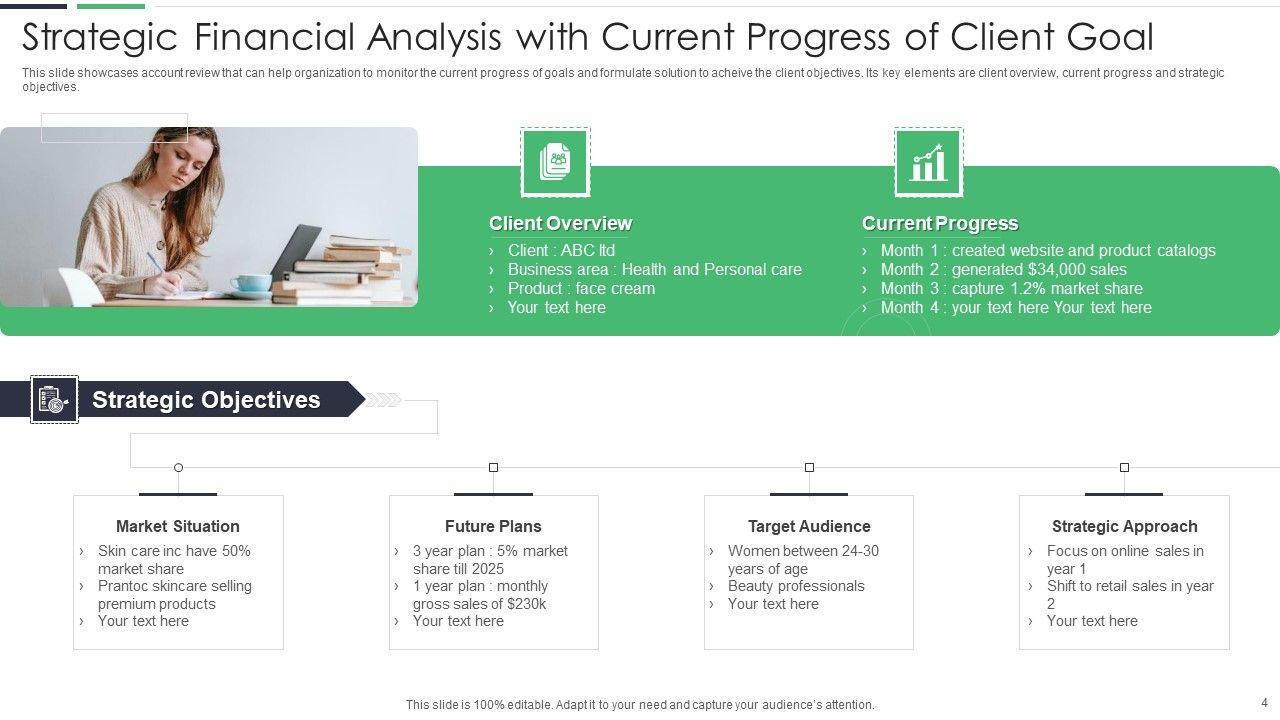 Strategic Financial Analysis with Current Progress of Client Goal

This slide showcases account review that can help organization to monitor the current progress of goals and formulate solution to acheive the client objectives. Its key elements are client overview, current progress and strategic objectives.

Client Overview
› Client : ABC ltd
› Business area : Health and Personal care
› Product : face cream
› Your text here

Current Progress
› Month 1 : created website and product catalogs
› Month 2 : generated $34,000 sales
› Month 3 : capture 1.2% market share
› Month 4 : your text here Your text here

Strategic Objectives

Market Situation
› Skin care inc have 50% market share
› Prantoc skincare selling premium products
› Your text here

Future Plans
› 3 year plan : 5% market share till 2025
› 1 year plan : monthly gross sales of $230k
› Your text here

Target Audience
› Women between 24-30 years of age
› Beauty professionals
› Your text here

Strategic Approach
› Focus on online sales in year 1
› Shift to retail sales in year 2
› Your text here

This slide is 100% editable. Adapt it to your need and capture your audience's attention.

4